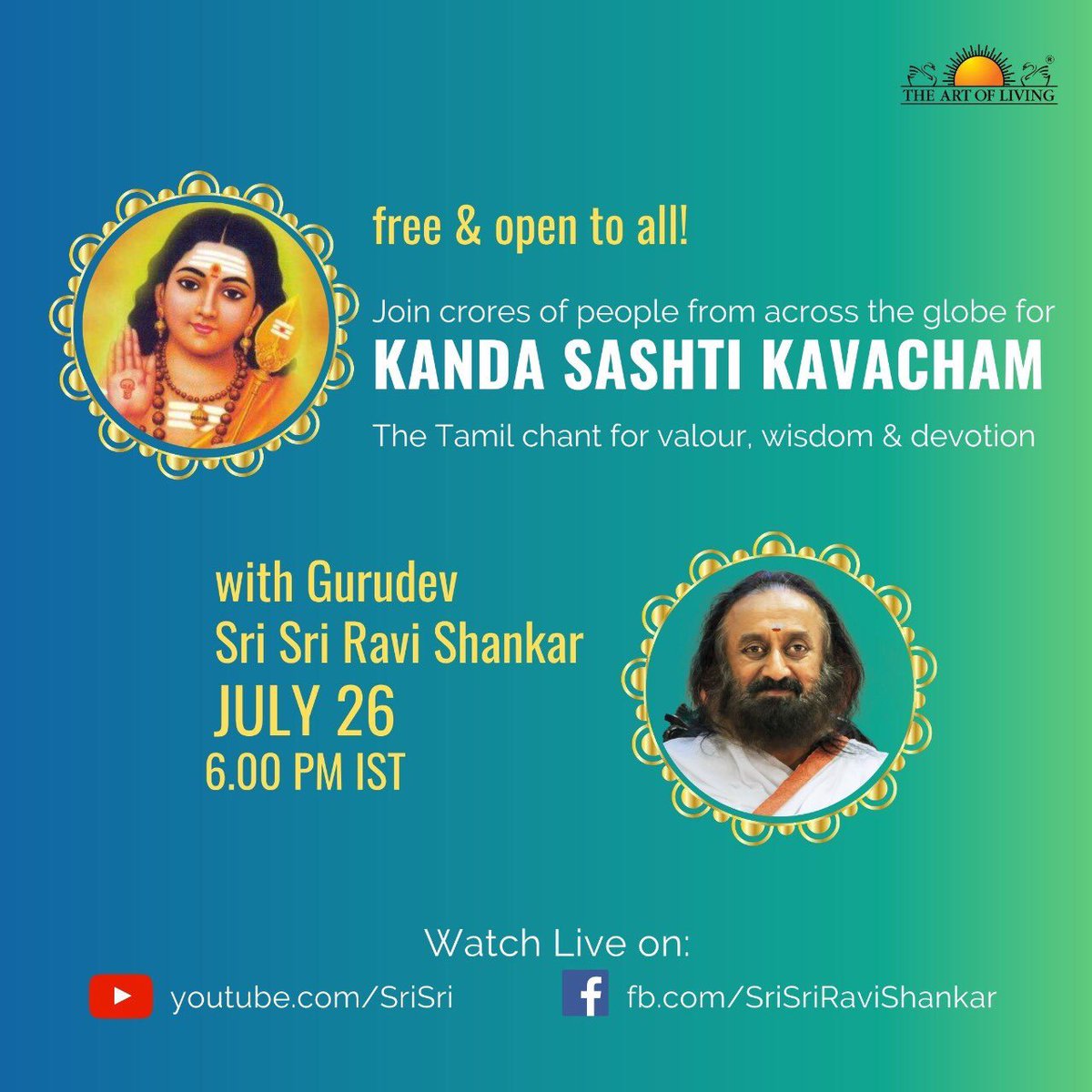 THE ART OF LIVING

free & open to all!

Join crores of people from across the globe for

KANDA SASHTI KAVACHAM

The Tamil chant for valour, wisdom & devotion

with Gurudev
Sri Sri Ravi Shankar
JULY 26
6.00 PM IST

Watch Live on:

youtube.com/SriSri

fb.com/SriSriRaviShankar